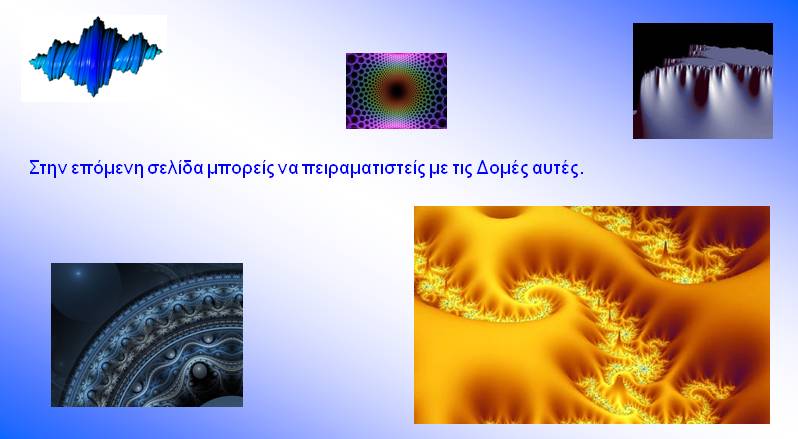 Στην επόμενη σελίδα μπορείς να πειραματιστείς με τις Δομές αυτές.